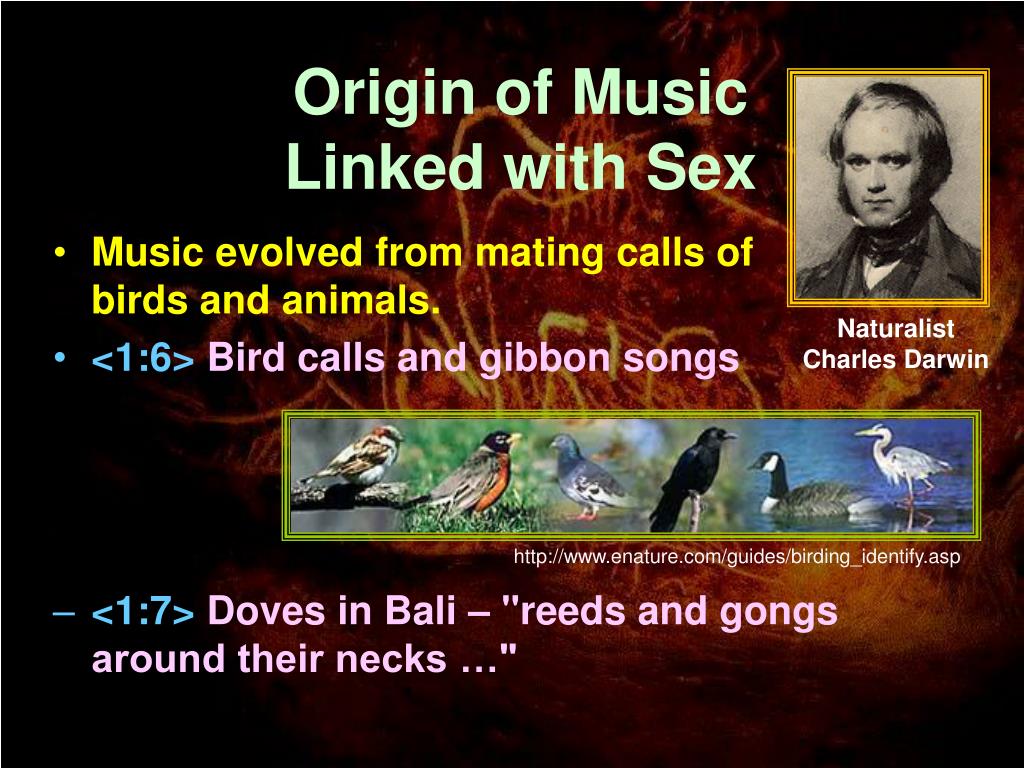 Origin of Music Linked with Sex

• Music evolved from mating calls of birds and animals.
• <1:6> Bird calls and gibbon songs

Naturalist Charles Darwin

http://www.enature.com/guides/birding_identify.asp

– <1:7> Doves in Bali – "reeds and gongs around their necks …"